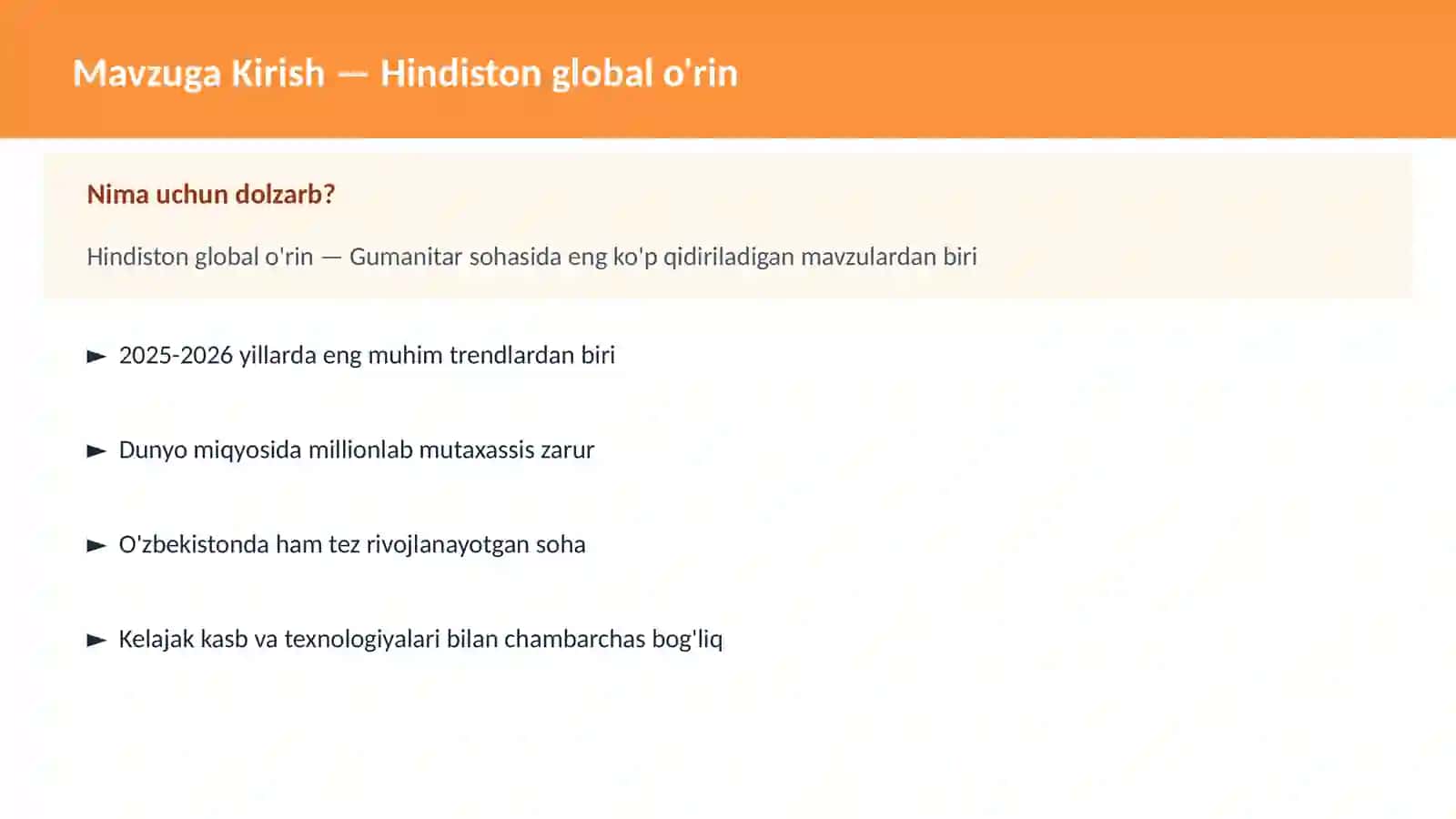 Mavzuga Kirish — Hindiston global o'rin

Nima uchun dolzarb?

Hindiston global o'rin — Gumanitar sohasida eng ko'p qidiriladigan mavzulardan biri

► 2025-2026 yillarda eng muhim trendlardan biri

► Dunyo miqyosida millionlab mutaxassis zarur

► O'zbekistonda ham tez rivojlanayotgan soha

► Kelajak kasb va texnologiyalari bilan chambarchas bog'liq